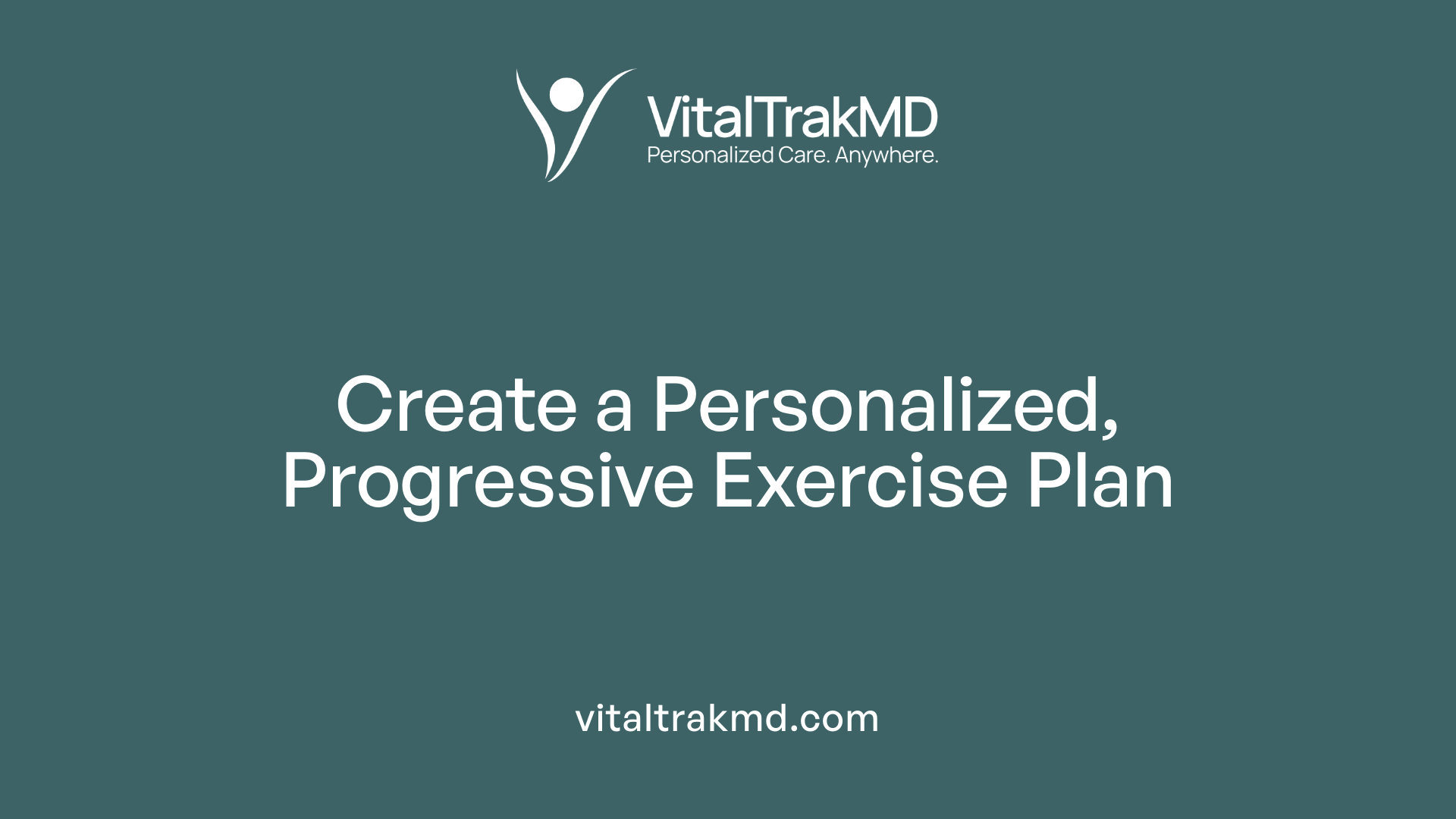 VitalTrakMD
Personalized Care. Anywhere.

Create a Personalized, Progressive Exercise Plan

vitaltrakmd.com